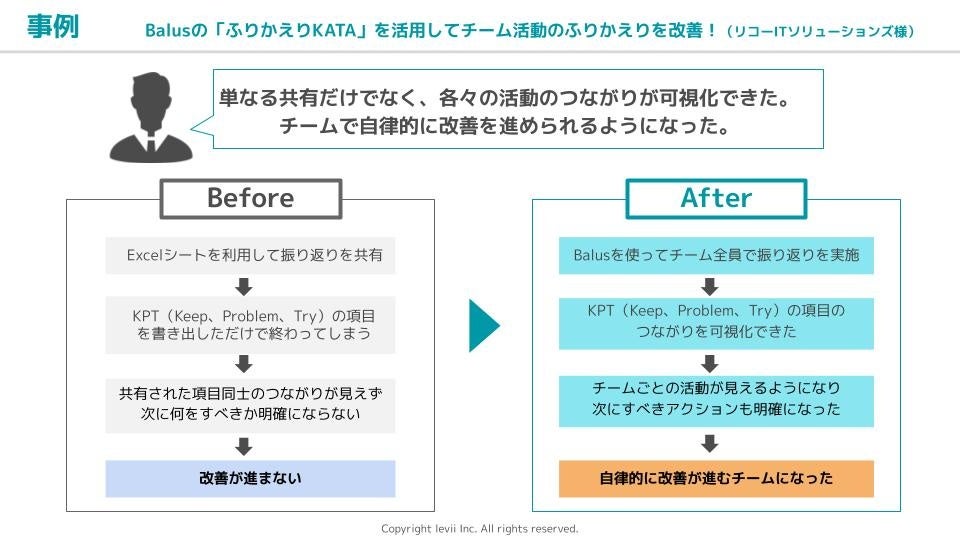 事例

Balusの「ふりかえりKATA」を活用してチーム活動のふりかえりを改善！（リコーITソリューションズ様）

単なる共有だけでなく、各々の活動のつながりが可視化できた。
チームで自律的に改善を進められるようになった。

Before

Excelシートを利用して振り返りを共有

KPT（Keep、Problem、Try）の項目を書き出しただけで終わってしまう

共有された項目同士のつながりが見えず次に何をすべきか明確にならない

改善が進まない

After

Balusを使ってチーム全員で振り返りを実施

KPT（Keep、Problem、Try）の項目のつながりを可視化できた

チームごとの活動が見えるようになり次にすべきアクションも明確になった

自律的に改善が進むチームになった

Copyright levii Inc. All rights reserved.